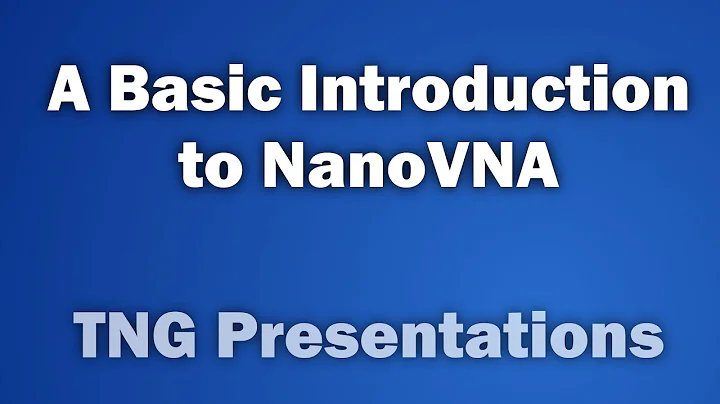 A Basic Introduction to NanoVNA

TNG Presentations